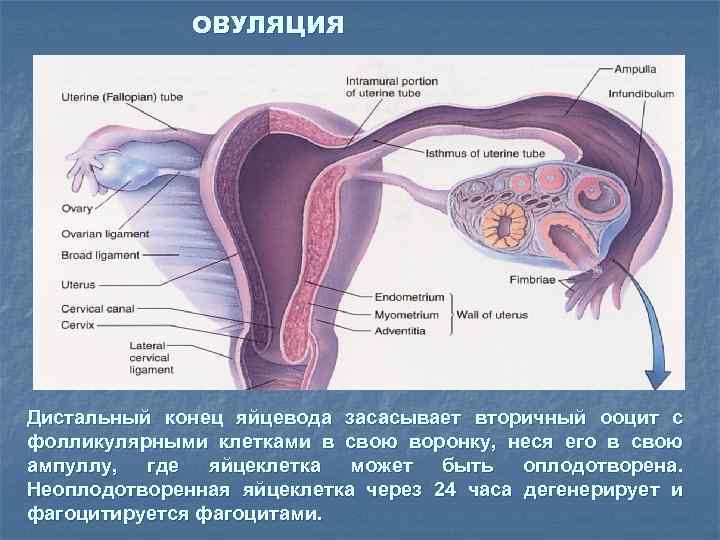 ОВУЛЯЦИЯ

Uterine (Fallopian) tube

Intramural portion of uterine tube

Ampulla

Infundibulum

Isthmus of uterine tube

Ovary

Ovarian ligament

Broad ligament

Uterus

Cervical canal

Cervix

Lateral cervical ligament

Endometrium

Myometrium

Adventitia

Wall of uterus

Fimbriae

Дистальный конец яйцевода засасывает вторичный ооцит с фолликулярными клетками в свою воронку, неся его в свою ампуллу, где яйцеклетка может быть оплодотворена. Неоплодотворенная яйцеклетка через 24 часа дегенерирует и фагоцитируется фагоцитами.